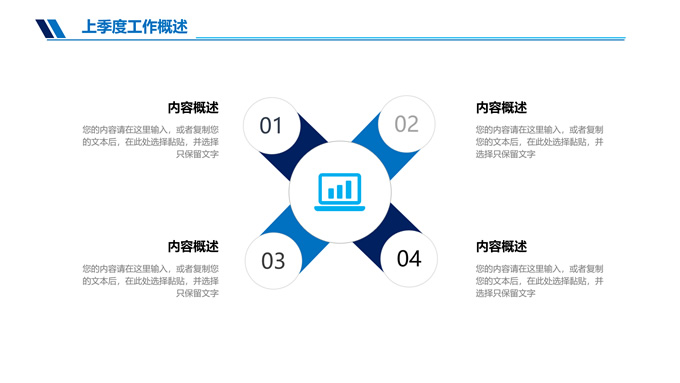 上季度工作概述

内容概述
您的内容请在这里输入，或者复制您的文本后，在此处选择黏贴，并选择只保留文字

01

02

内容概述
您的内容请在这里输入，或者复制您的文本后，在此处选择黏贴，并选择只保留文字

内容概述
您的内容请在这里输入，或者复制您的文本后，在此处选择黏贴，并选择只保留文字

03

04

内容概述
您的内容请在这里输入，或者复制您的文本后，在此处选择黏贴，并选择只保留文字